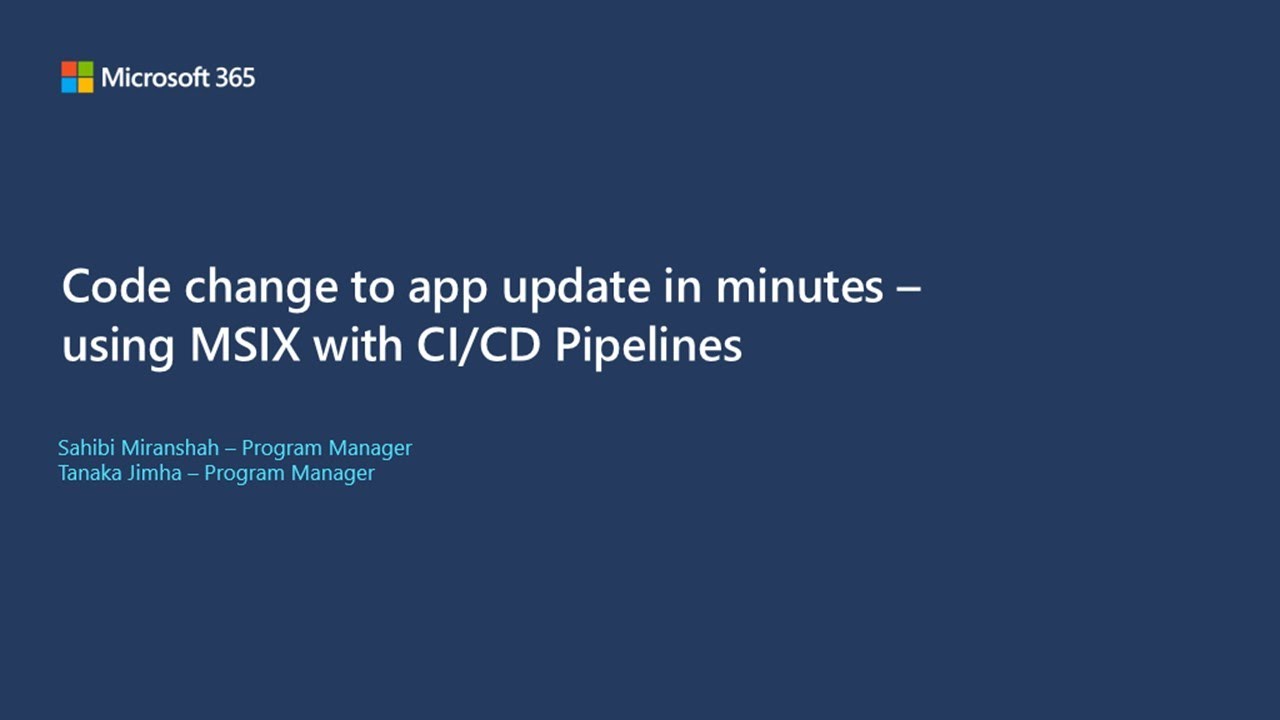 Microsoft 365

Code change to app update in minutes – using MSIX with CI/CD Pipelines

Sahibi Miranshah – Program Manager
Tanaka Jimha – Program Manager